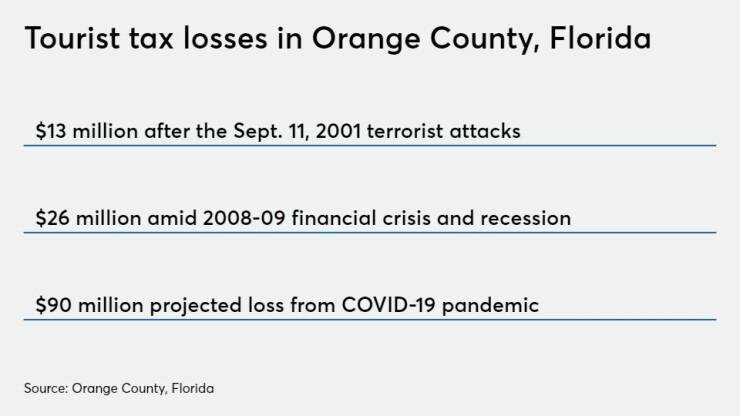 Tourist tax losses in Orange County, Florida

\$13 million after the Sept. 11, 2001 terrorist attacks

\$26 million amid 2008-09 financial crisis and recession

\$90 million projected loss from COVID-19 pandemic

Source: Orange County, Florida